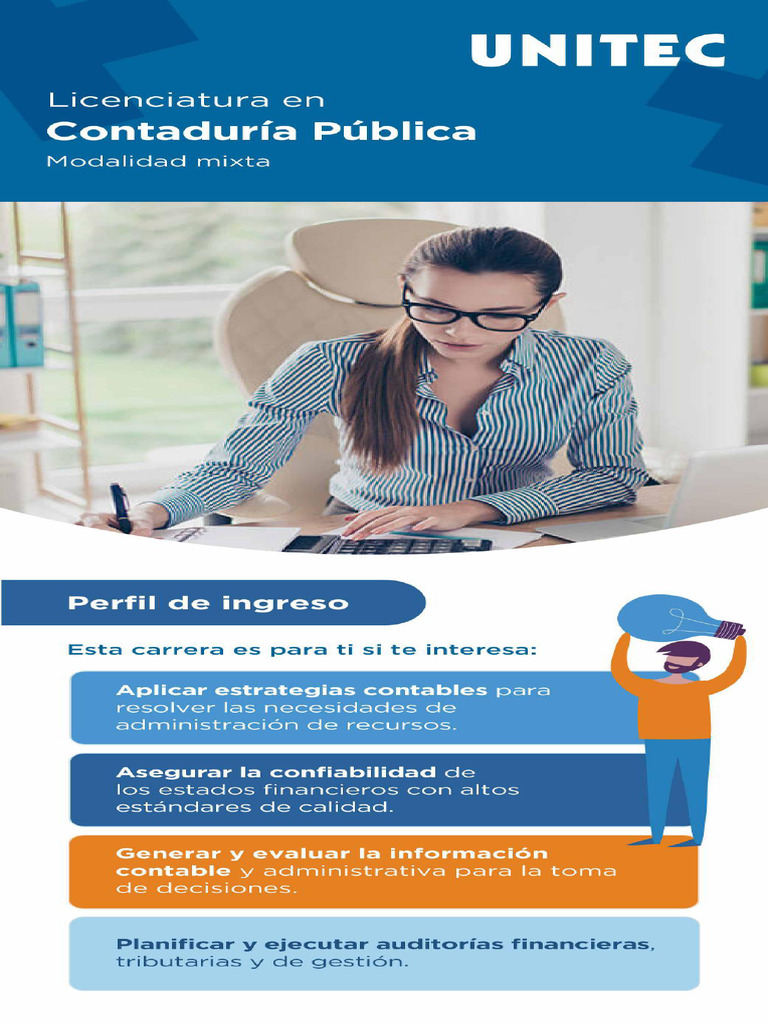 UNITEC

Licenciatura en
Contaduría Pública
Modalidad mixta

Perfil de ingreso

Esta carrera es para ti si te interesa:

Aplicar estrategias contables para resolver las necesidades de administración de recursos.

Asegurar la confiabilidad de los estados financieros con altos estándares de calidad.

Generar y evaluar la información contable y administrativa para la toma de decisiones.

Planificar y ejecutar auditorías financieras, tributarias y de gestión.